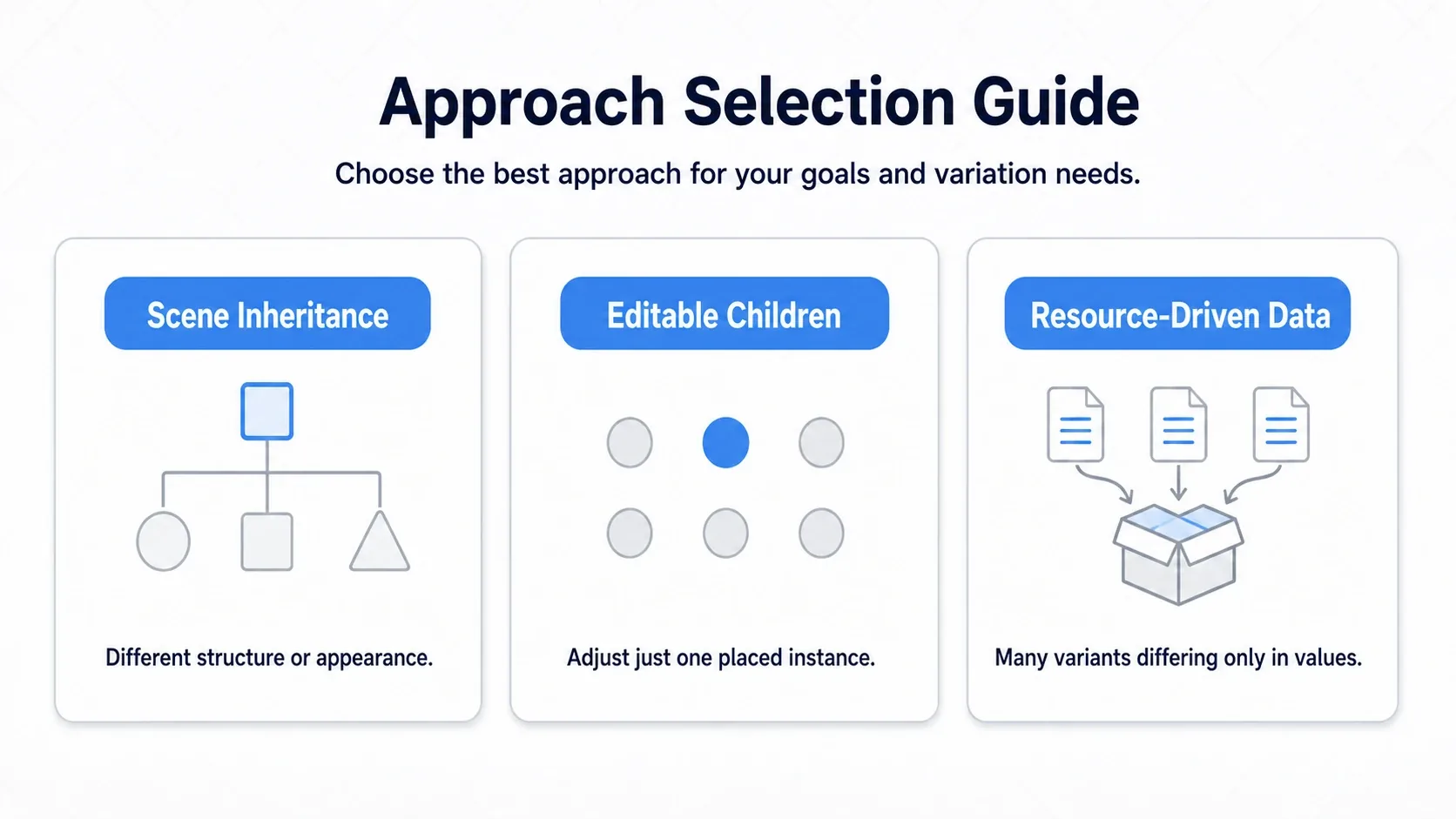 Approach Selection Guide

Choose the best approach for your goals and variation needs.

Scene Inheritance

Different structure or appearance.

Editable Children

Adjust just one placed instance.

Resource-Driven Data

Many variants differing only in values.